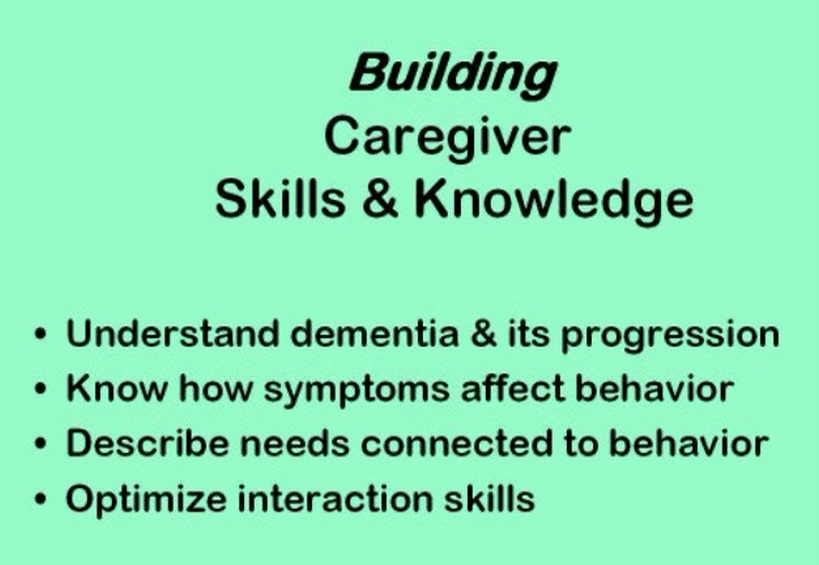 Building
Caregiver
Skills & Knowledge

• Understand dementia & its progression
• Know how symptoms affect behavior
• Describe needs connected to behavior
• Optimize interaction skills